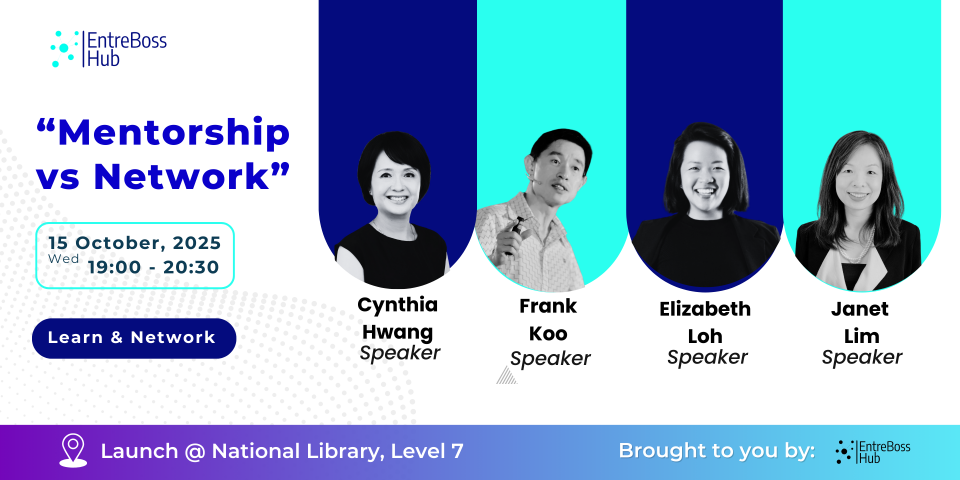 EntreBoss Hub

“Mentorship vs Network”

15 October, 2025
Wed 19:00 - 20:30

Learn & Network

Cynthia Hwang
Speaker

Frank Koo
Speaker

Elizabeth Loh
Speaker

Janet Lim
Speaker

Launch @ National Library, Level 7

Brought to you by: EntreBoss Hub